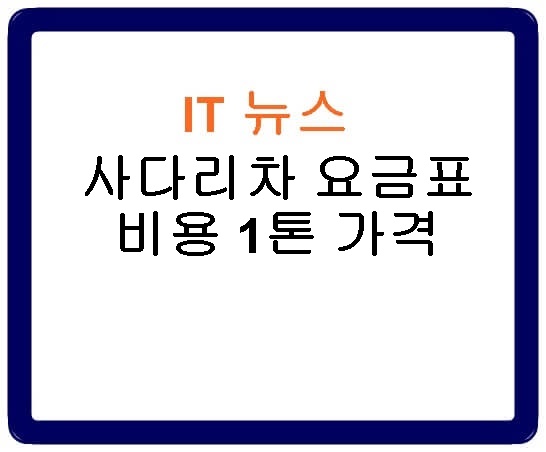 IT 뉴스

사다리차 요금표
비용 1톤 가격